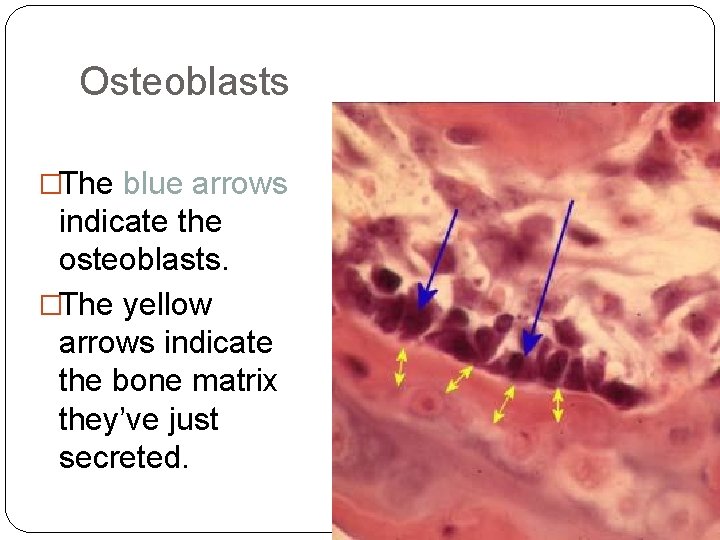 Osteoblasts

□The blue arrows indicate the osteoblasts.

□The yellow arrows indicate the bone matrix they've just secreted.